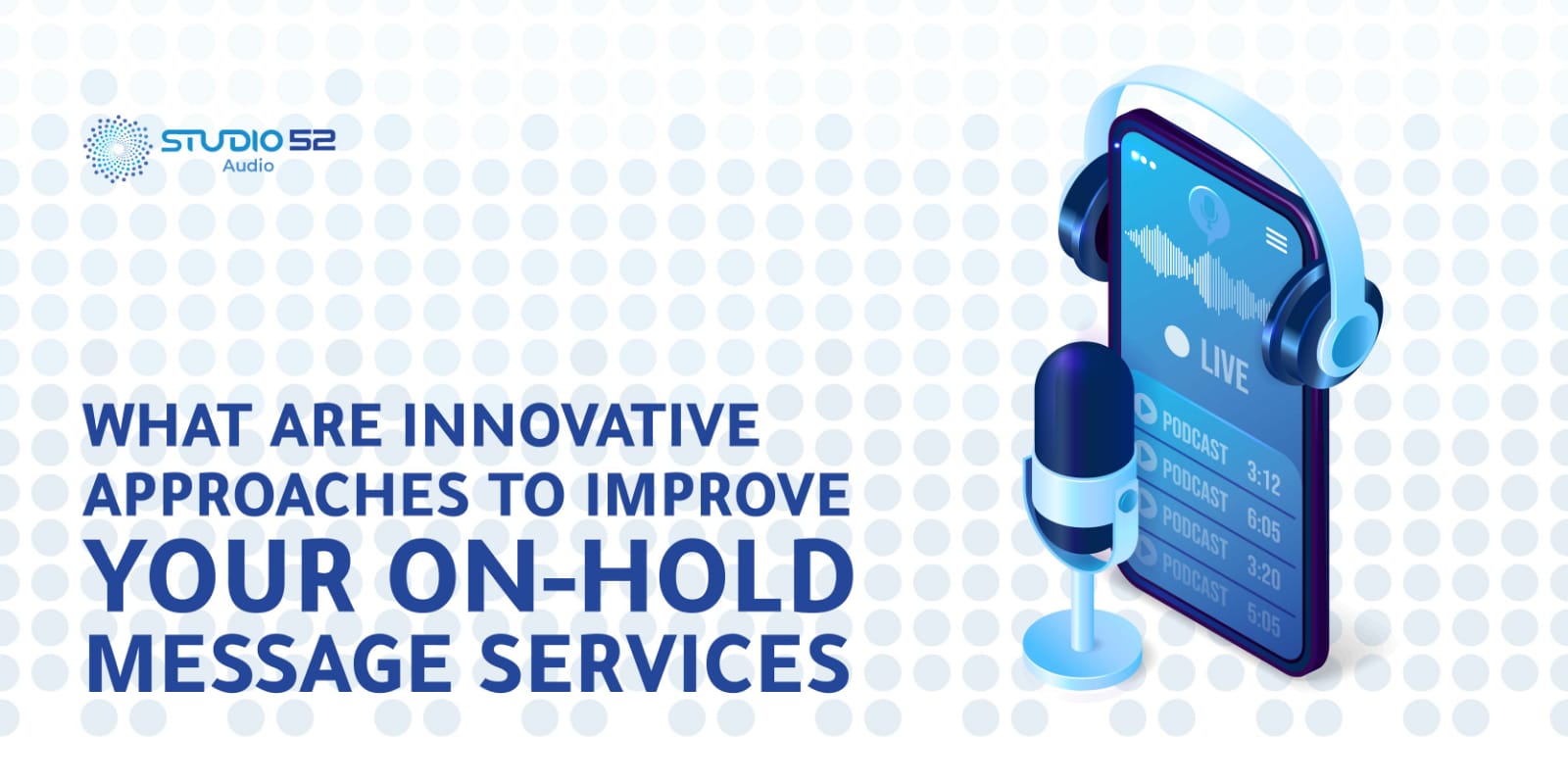 STUDIO 52
Audio

WHAT ARE INNOVATIVE APPROACHES TO IMPROVE YOUR ON-HOLD MESSAGE SERVICES

LIVE
PODCAST 3:12
PODCAST 6:05
PODCAST 3:20
PODCAST 5:05